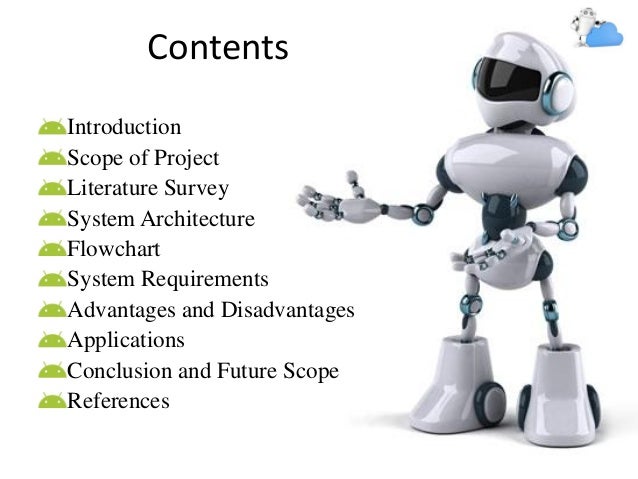 Contents

Introduction
Scope of Project
Literature Survey
System Architecture
Flowchart
System Requirements
Advantages and Disadvantages
Applications
Conclusion and Future Scope
References